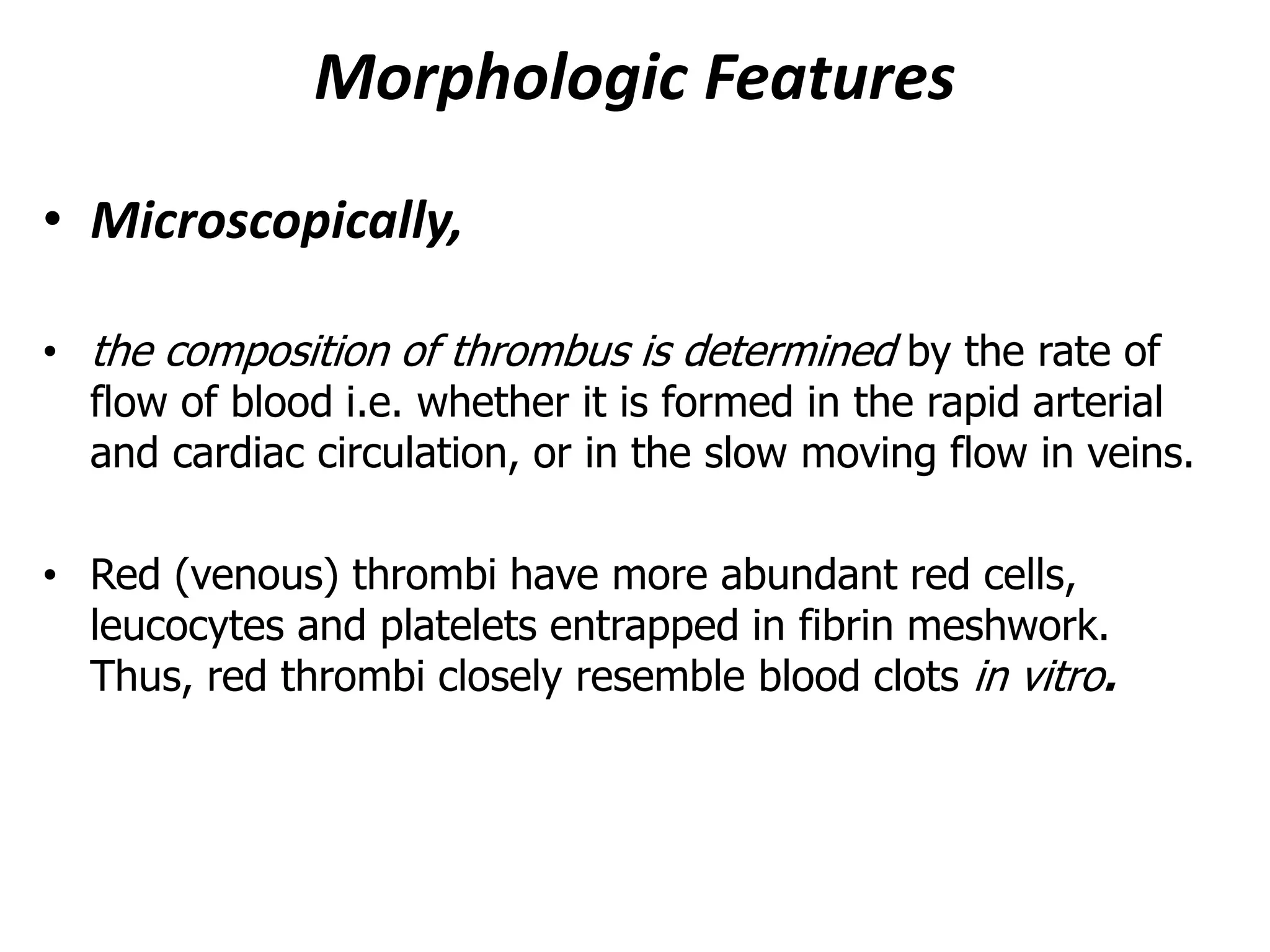 Morphologic Features

• Microscopically,

• the composition of thrombus is determined by the rate of flow of blood i.e. whether it is formed in the rapid arterial and cardiac circulation, or in the slow moving flow in veins.

• Red (venous) thrombi have more abundant red cells, leucocytes and platelets entrapped in fibrin meshwork. Thus, red thrombi closely resemble blood clots in vitro.